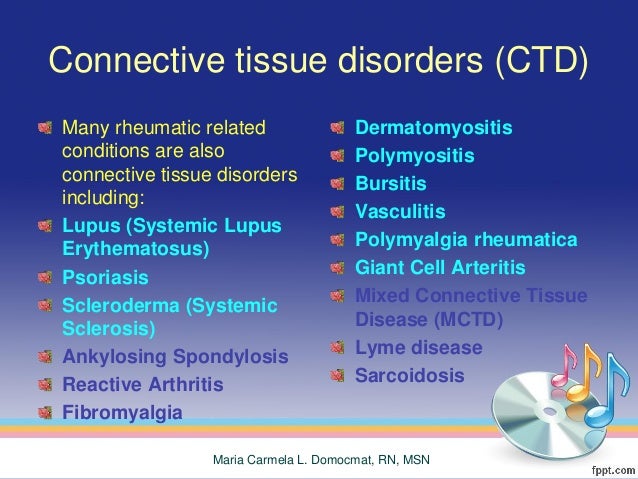 Connective tissue disorders (CTD)

Many rheumatic related conditions are also connective tissue disorders including:

Lupus (Systemic Lupus Erythematosus)

Psoriasis

Scleroderma (Systemic Sclerosis)

Ankylosing Spondylosis

Reactive Arthritis

Fibromyalgia

Dermatomyositis

Polymyositis

Bursitis

Vasculitis

Polymyalgia rheumatica

Giant Cell Arteritis

Mixed Connective Tissue Disease (MCTD)

Lyme disease

Sarcoidosis

Maria Carmela L. Domocmat, RN, MSN

fppt.com